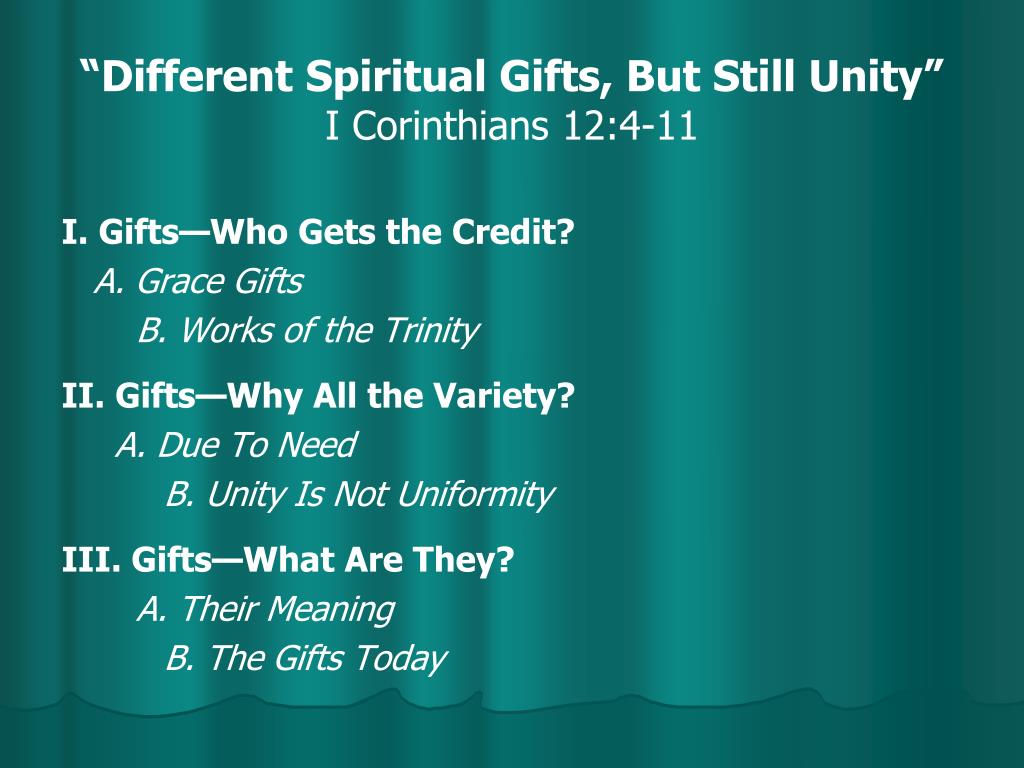 “Different Spiritual Gifts, But Still Unity”
I Corinthians 12:4-11

I. Gifts—Who Gets the Credit?
A. Grace Gifts
B. Works of the Trinity

II. Gifts—Why All the Variety?
A. Due To Need
B. Unity Is Not Uniformity

III. Gifts—What Are They?
A. Their Meaning
B. The Gifts Today